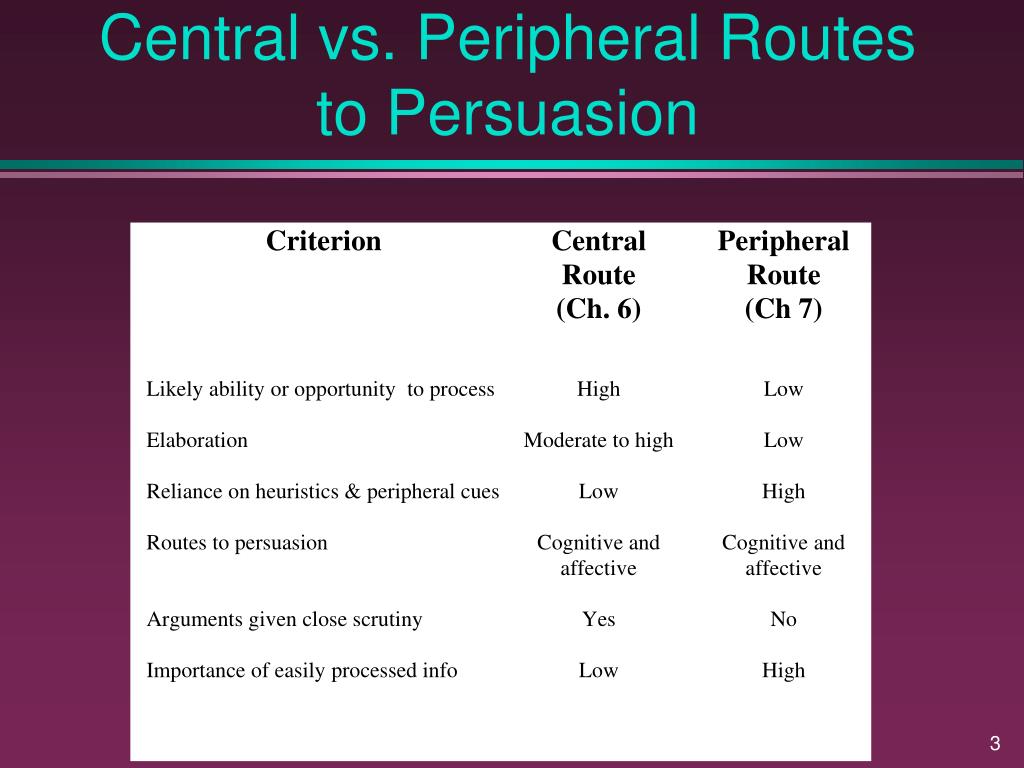 Central vs. Peripheral Routes to Persuasion

| Criterion | Central Route (Ch. 6) | Peripheral Route (Ch 7) |
|---|---|---|
| Likely ability or opportunity to process | High | Low |
| Elaboration | Moderate to high | Low |
| Reliance on heuristics & peripheral cues | Low | High |
| Routes to persuasion | Cognitive and affective | Cognitive and affective |
| Arguments given close scrutiny | Yes | No |
| Importance of easily processed info | Low | High |

3